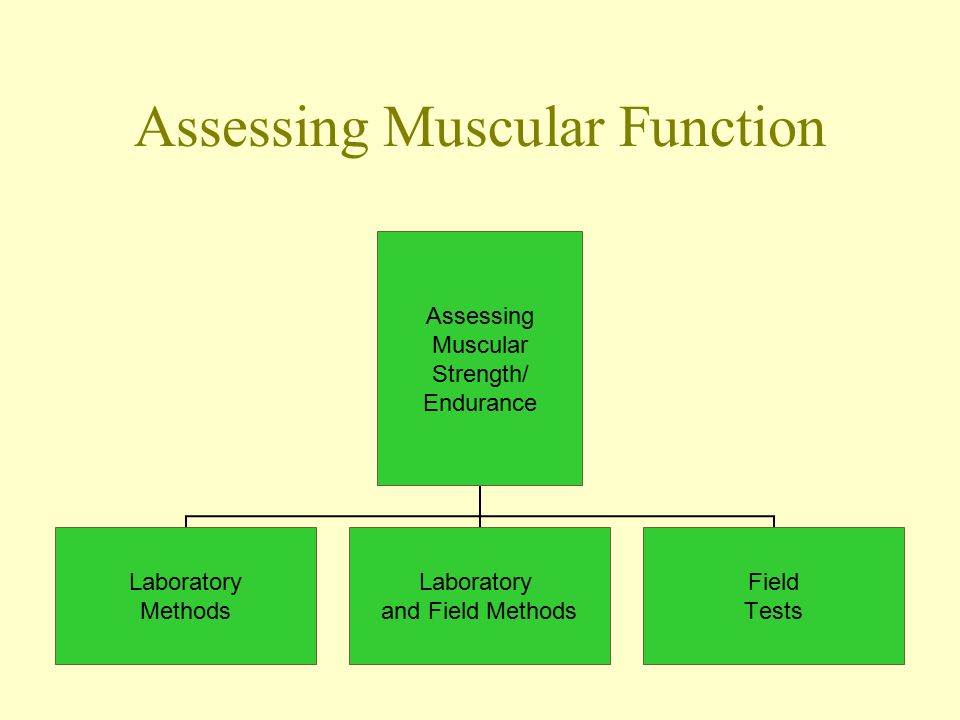 Assessing Muscular Function

Assessing Muscular Strength/ Endurance

Laboratory Methods

Laboratory and Field Methods

Field Tests